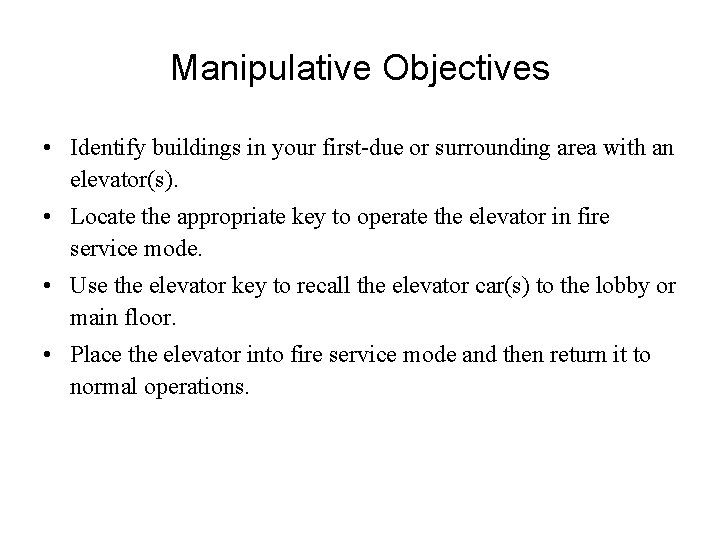 Manipulative Objectives

• Identify buildings in your first-due or surrounding area with an elevator(s).

• Locate the appropriate key to operate the elevator in fire service mode.

• Use the elevator key to recall the elevator car(s) to the lobby or main floor.

• Place the elevator into fire service mode and then return it to normal operations.